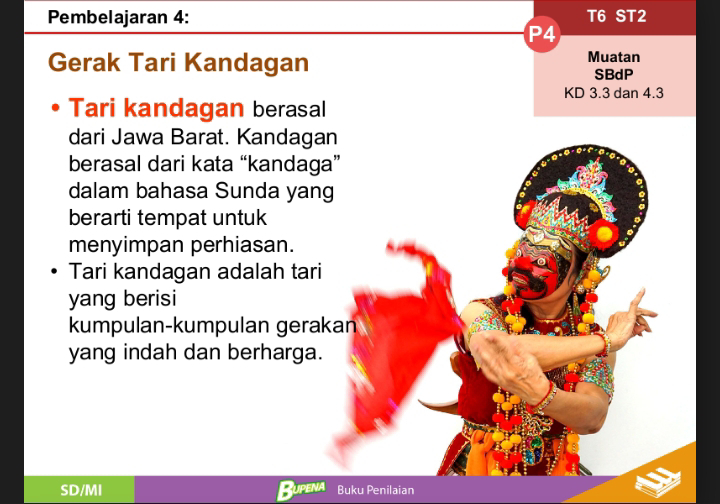 Pembelajaran 4:

T6 ST2

P4

Muatan SBdP
KD 3.3 dan 4.3

Gerak Tari Kandagan

• Tari kandagan berasal dari Jawa Barat. Kandagan berasal dari kata “kandaga” dalam bahasa Sunda yang berarti tempat untuk menyimpan perhiasan.
• Tari kandagan adalah tari yang berisi kumpulan-kumpulan gerakan yang indah dan berharga.

SD/MI

BUPENA Buku Penilaian